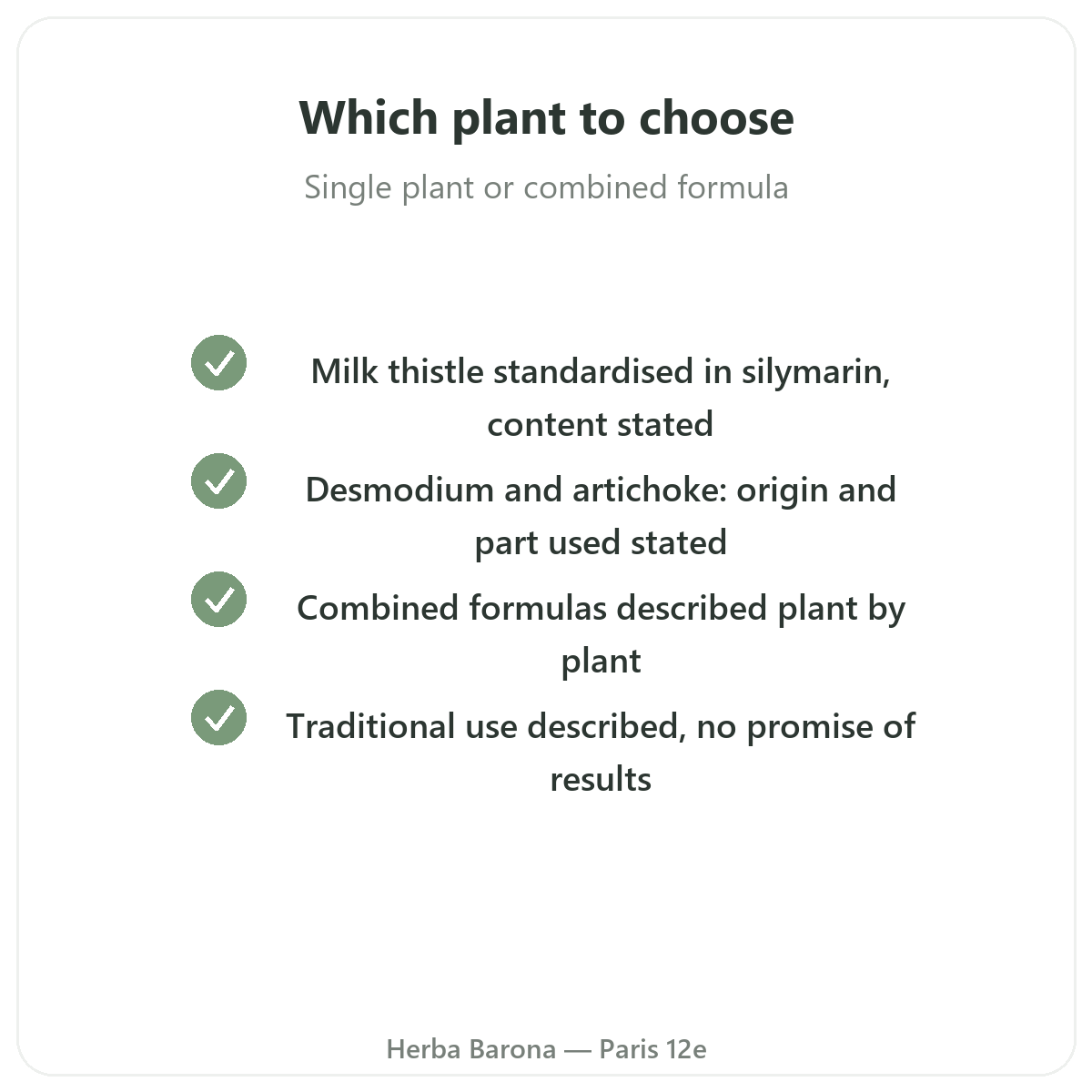 Which plant to choose

Single plant or combined formula

Milk thistle standardised in silymarin, content stated

Desmodium and artichoke: origin and part used stated

Combined formulas described plant by plant

Traditional use described, no promise of results

Herba Barona — Paris 12e